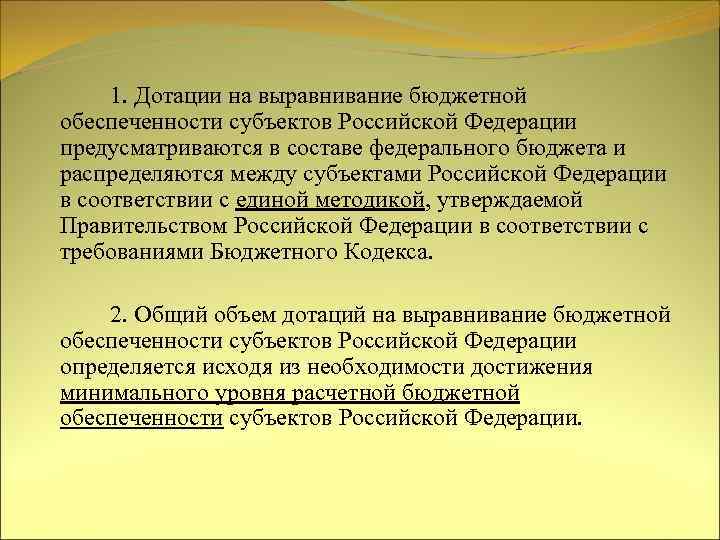 1. Дотации на выравнивание бюджетной обеспеченности субъектов Российской Федерации предусматриваются в составе федерального бюджета и распределяются между субъектами Российской Федерации в соответствии с единой методикой, утверждаемой Правительством Российской Федерации в соответствии с требованиями Бюджетного Кодекса.

2. Общий объем дотаций на выравнивание бюджетной обеспеченности субъектов Российской Федерации определяется исходя из необходимости достижения минимального уровня расчетной бюджетной обеспеченности субъектов Российской Федерации.